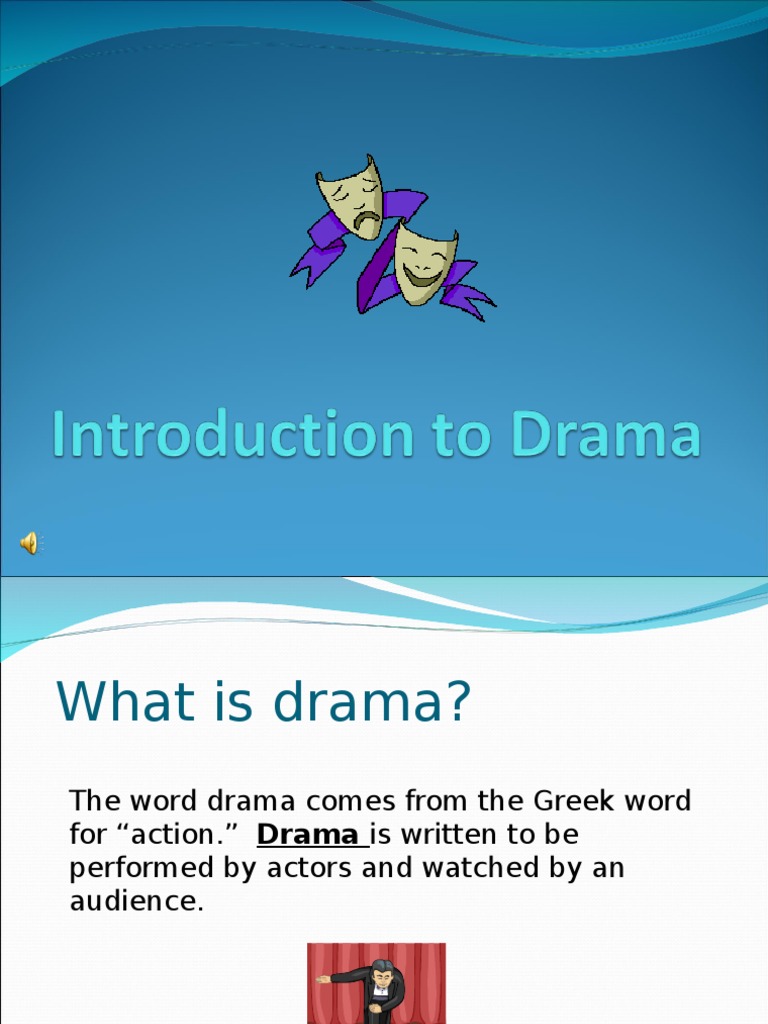 Introduction to Drama

What is drama?

The word drama comes from the Greek word for “action.” Drama is written to be performed by actors and watched by an audience.